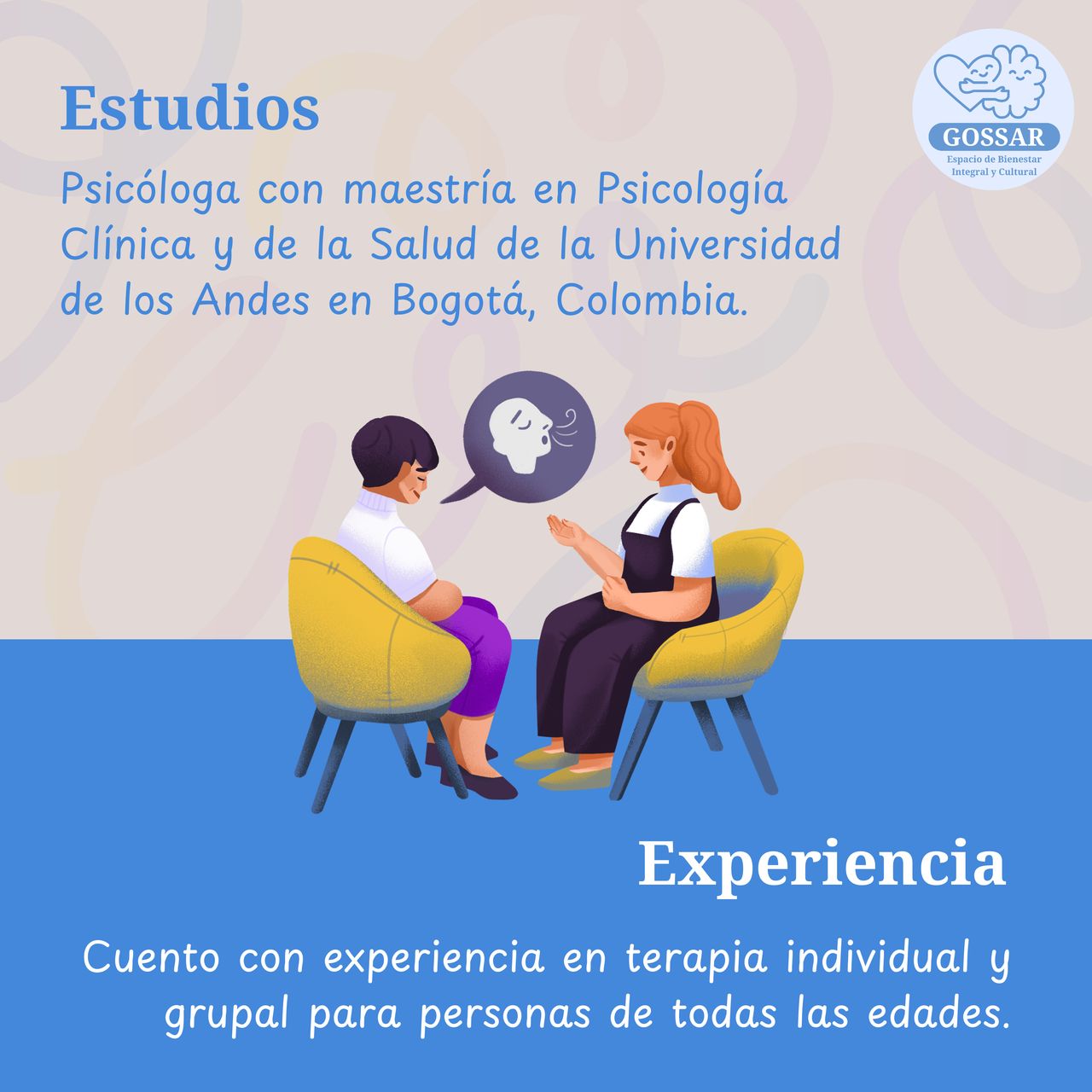 Estudios

GOSSAR
Espacio de Bienestar Integral y Cultural

Psicóloga con maestría en Psicología Clínica y de la Salud de la Universidad de los Andes en Bogotá, Colombia.

Experiencia

Cuento con experiencia en terapia individual y grupal para personas de todas las edades.